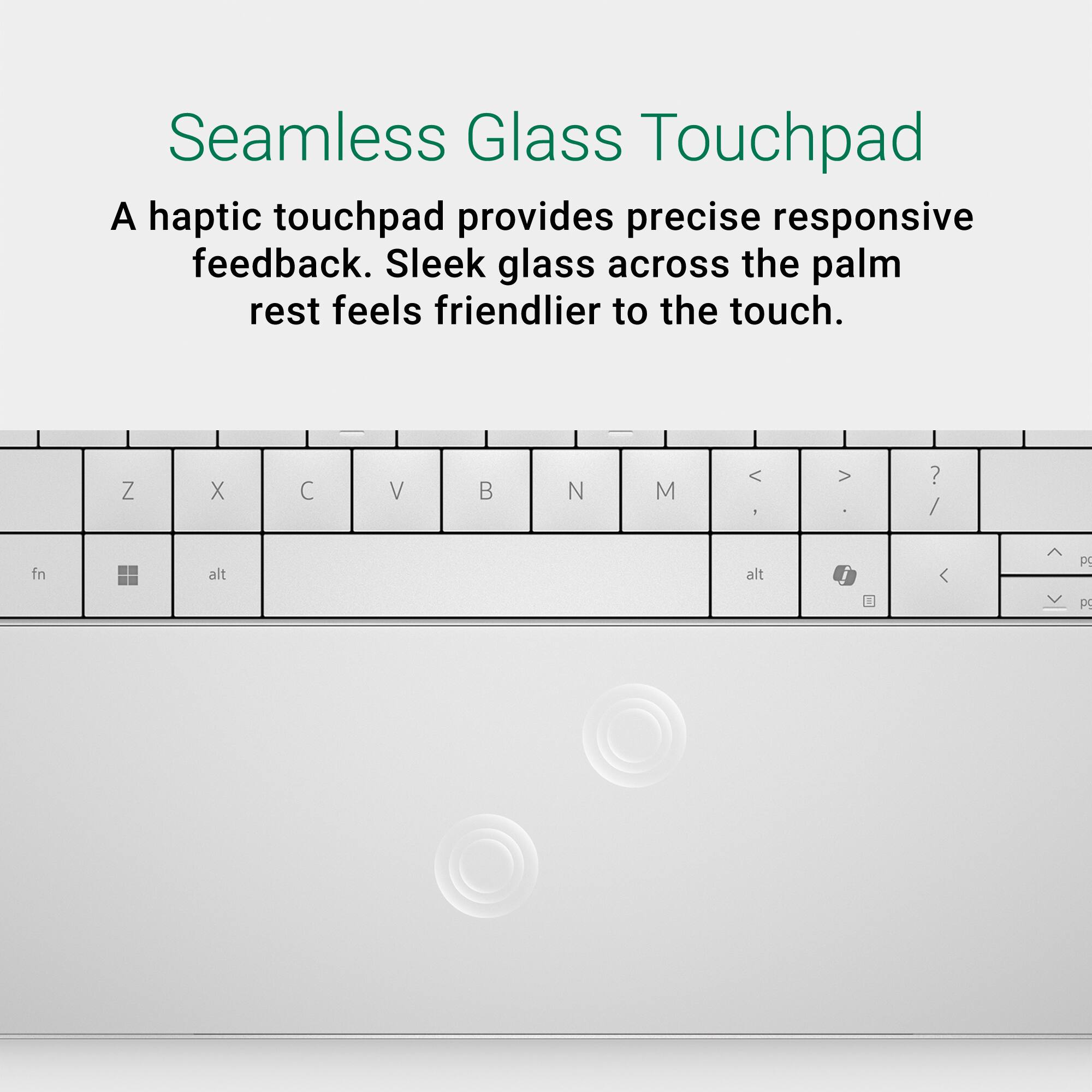 Seamless Glass Touchpad

A haptic touchpad provides precise responsive feedback. Sleek glass across the palm rest feels friendlier to the touch.

Z X C V B N M < , > . ? /

fn alt alt < pg pg